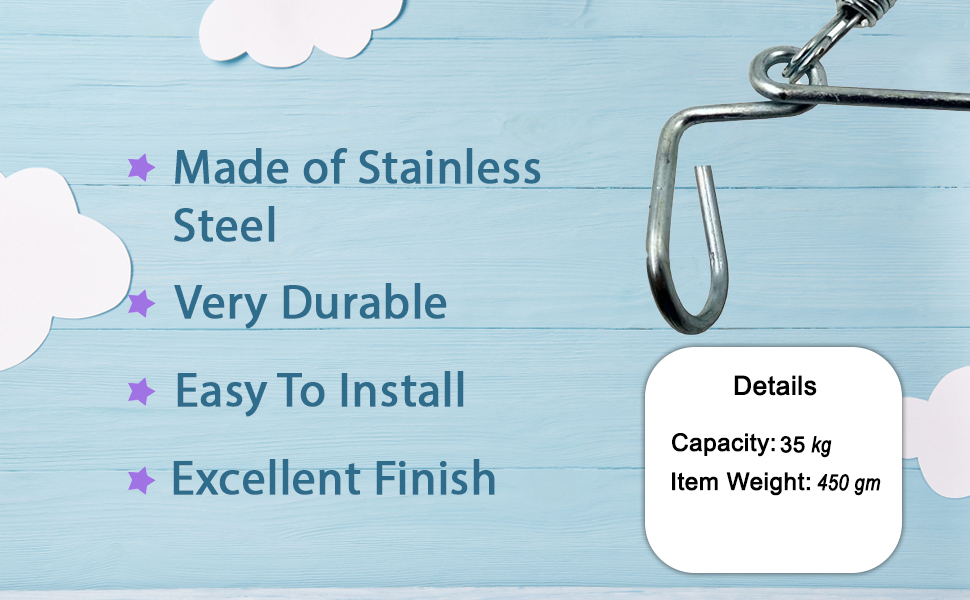 Made of Stainless Steel

Very Durable

Easy To Install

Excellent Finish

Details

Capacity: 35 kg

Item Weight: 450 gm